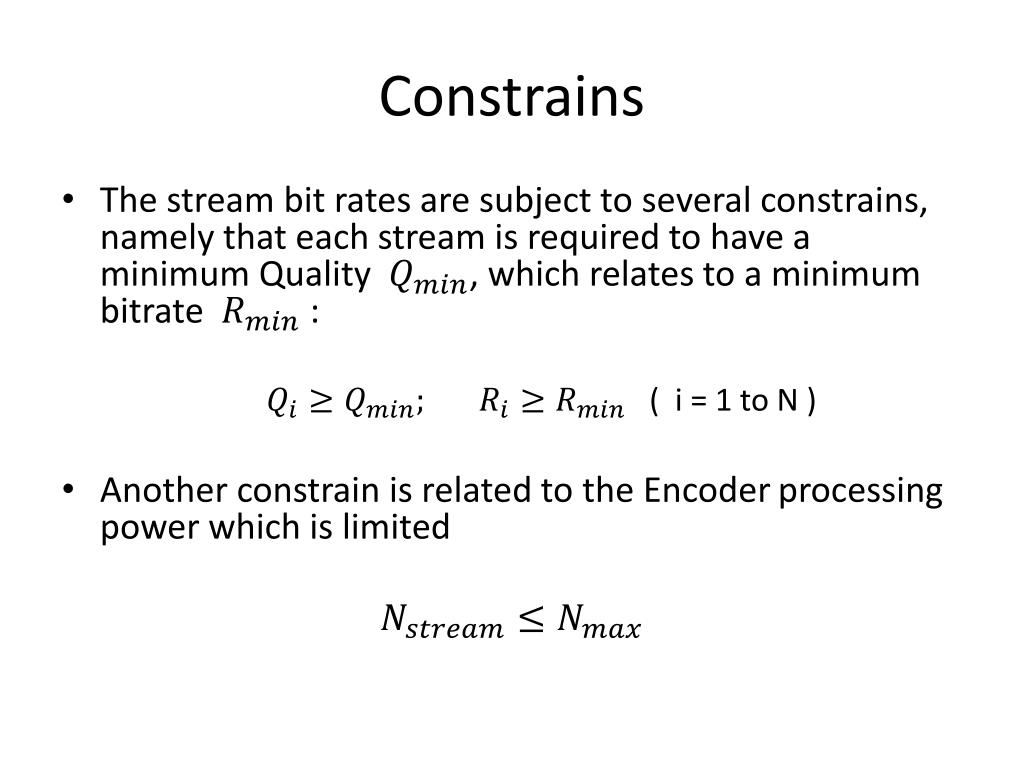 Constrains

• The stream bit rates are subject to several constrains, namely that each stream is required to have a minimum Quality $Q_{min}$, which relates to a minimum bitrate $R_{min}$ :

$Q_i \geq Q_{min}$;   $R_i \geq R_{min}$ ( i = 1 to N )

• Another constrain is related to the Encoder processing power which is limited

$N_{stream} \leq N_{max}$